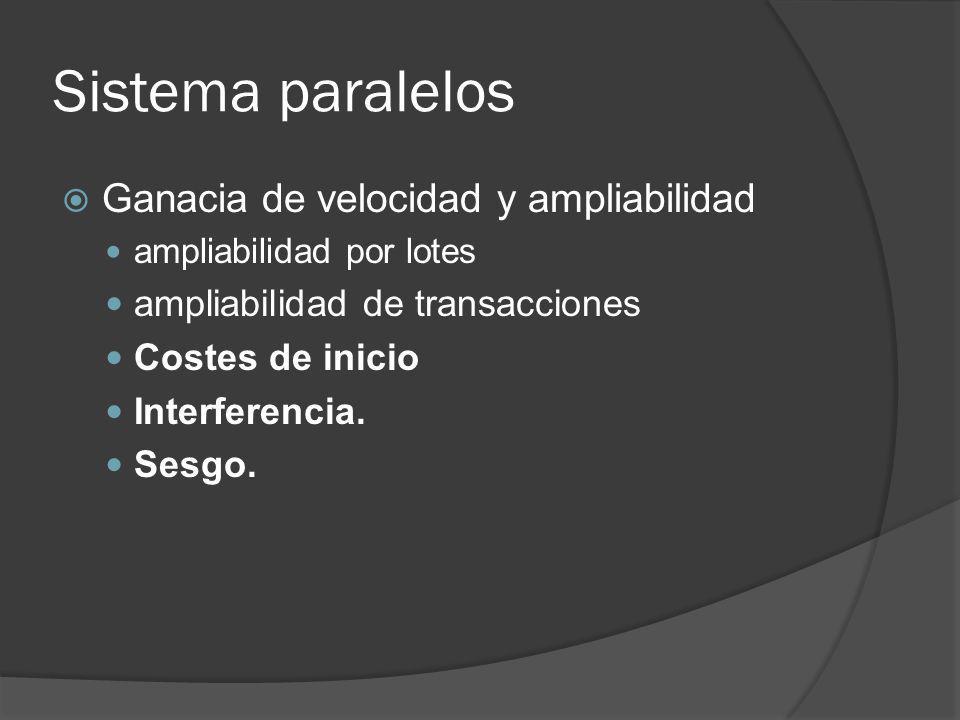 Sistema paralelos

Ganacia de velocidad y ampliabilidad

ampliabilidad por lotes

ampliabilidad de transacciones

Costes de inicio

Interferencia.

Sesgo.